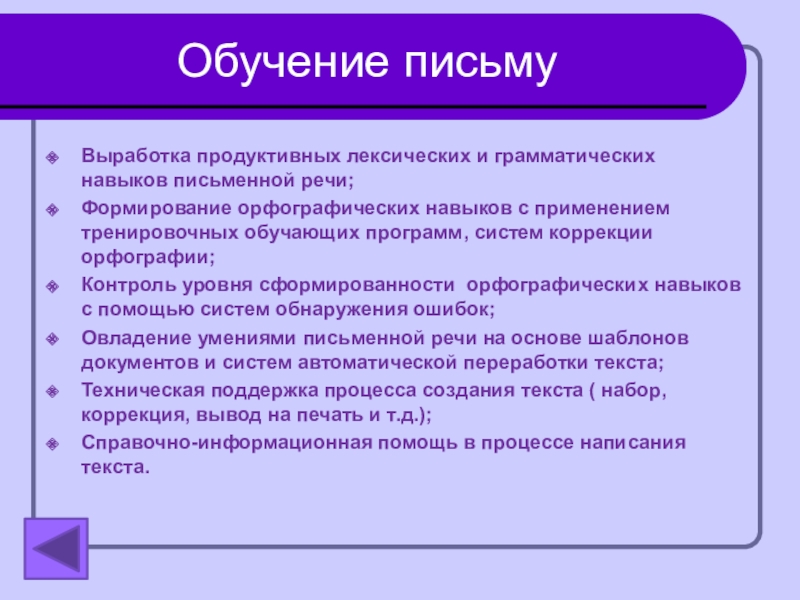 Обучение письму

Выработка продуктивных лексических и грамматических навыков письменной речи;

Формирование орфографических навыков с применением тренировочных обучающих программ, систем коррекции орфографии;

Контроль уровня сформированности орфографических навыков с помощью систем обнаружения ошибок;

Овладение умениями письменной речи на основе шаблонов документов и систем автоматической переработки текста;

Техническая поддержка процесса создания текста ( набор, коррекция, вывод на печать и т.д.);

Справочно-информационная помощь в процессе написания текста.